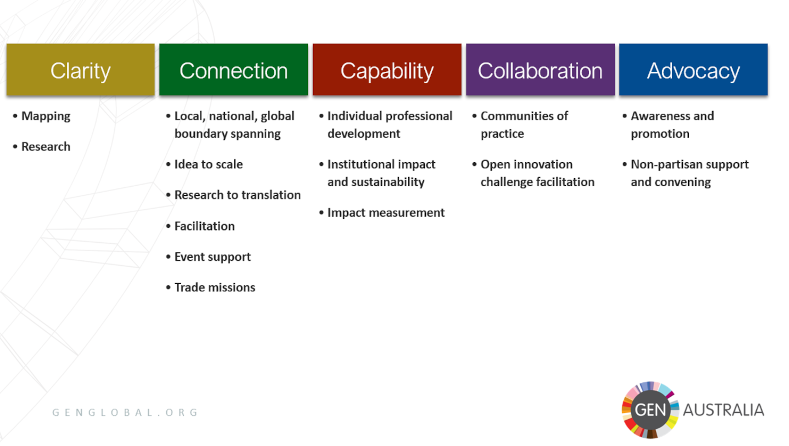 Clarity

• Mapping

• Research

Connection

• Local, national, global boundary spanning

• Idea to scale

• Research to translation

• Facilitation

• Event support

• Trade missions

Capability

• Individual professional development

• Institutional impact and sustainability

• Impact measurement

Collaboration

• Communities of practice

• Open innovation challenge facilitation

Advocacy

• Awareness and promotion

• Non-partisan support and convening

GENGLOBAL.ORG

GEN AUSTRALIA